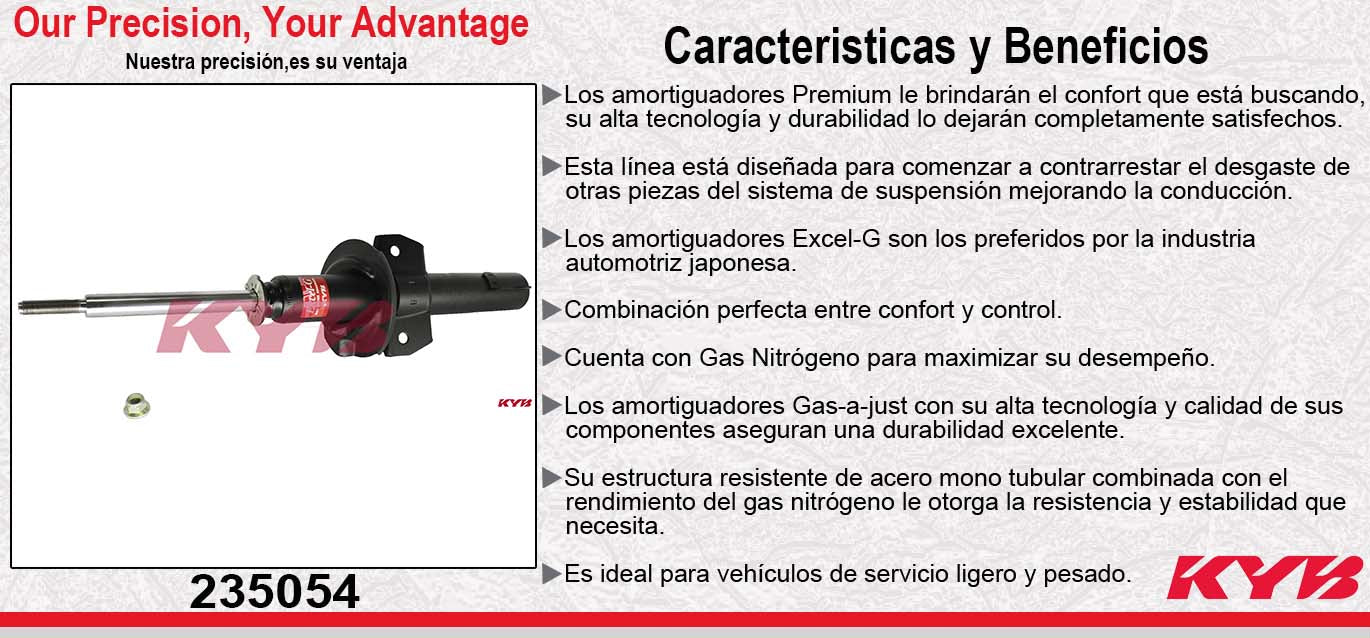 Our Precision, Your Advantage
Nuestra precisión,es su ventaja

KYB

KYB

235054

Caracteristicas y Beneficios

▶Los amortiguadores Premium le brindarán el confort que está buscando, su alta tecnología y durabilidad lo dejarán completamente satisfechos.

▶Esta línea está diseñada para comenzar a contrarrestar el desgaste de otras piezas del sistema de suspensión mejorando la conducción.

▶Los amortiguadores Excel-G son los preferidos por la industria automotriz japonesa.

▶Combinación perfecta entre confort y control.

▶Cuenta con Gas Nitrógeno para maximizar su desempeño.

▶Los amortiguadores Gas-a-just con su alta tecnología y calidad de sus componentes aseguran una durabilidad excelente.

▶Su estructura resistente de acero mono tubular combinada con el rendimiento del gas nitrógeno le otorga la resistencia y estabilidad que necesita.

▶Es ideal para vehículos de servicio ligero y pesado.

KYB